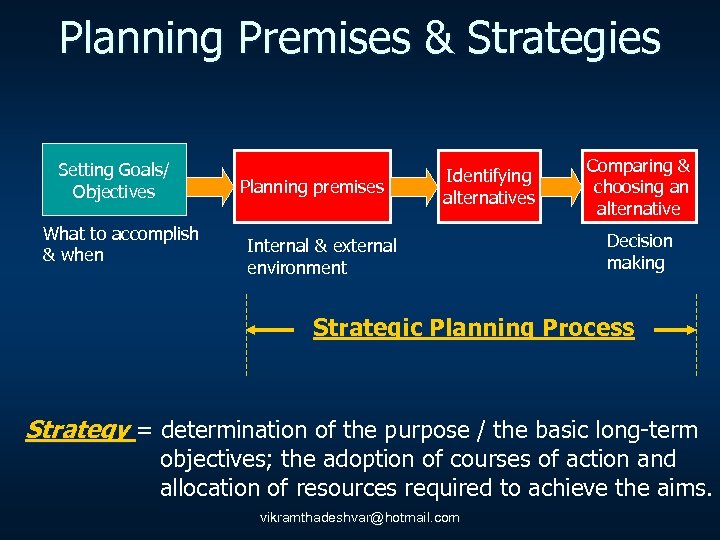 Planning Premises & Strategies

Setting Goals/ Objectives

Planning premises

Identifying alternatives

Comparing & choosing an alternative

What to accomplish & when

Internal & external environment

Decision making

Strategic Planning Process

Strategy = determination of the purpose / the basic long-term objectives; the adoption of courses of action and allocation of resources required to achieve the aims.

vikramthadeshvar@hotmail.com